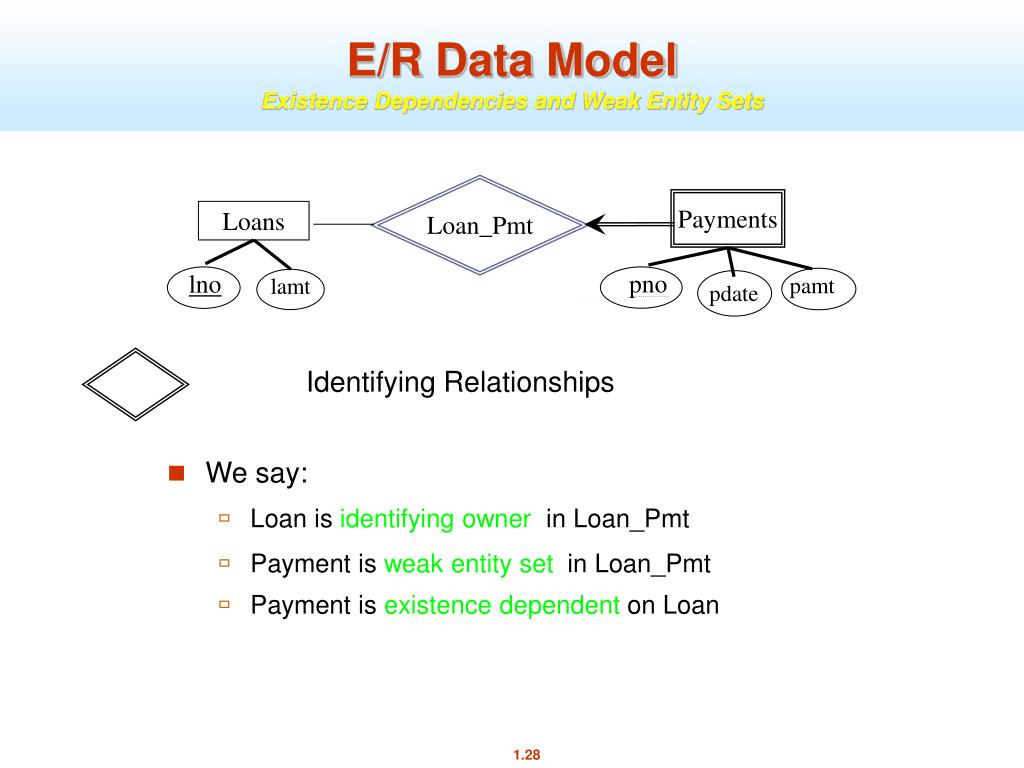 E/R Data Model
Existence Dependencies and Weak Entity Sets

Loans
Loan_Pmt
Payments
lno
lamt
pno
pdate
pamt

Identifying Relationships

We say:
Loan is identifying owner in Loan_Pmt
Payment is weak entity set in Loan_Pmt
Payment is existence dependent on Loan

1.28